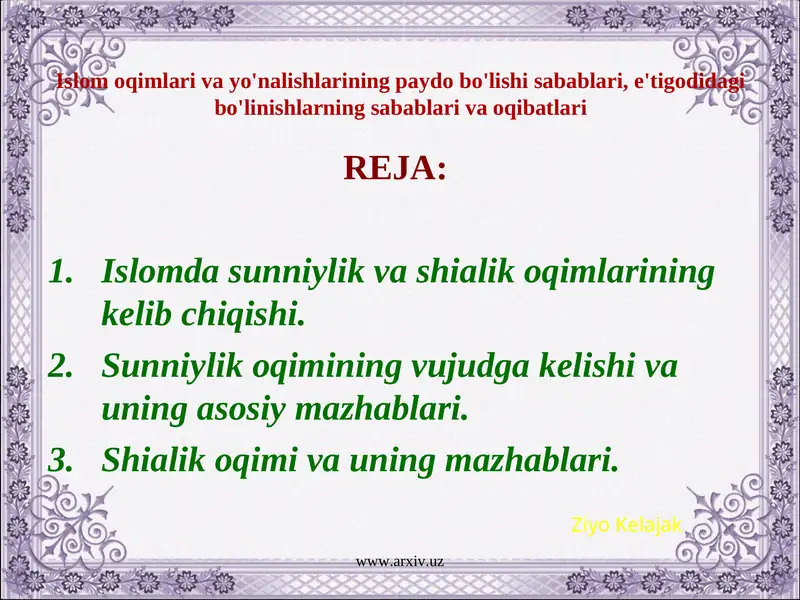 Islom oqimlari va yo'nalishlarining paydo bo'lishi sabablari, e'tigodidagi bo'linishlarning sabablari va oqibatlari

REJA:

1. Islomda sunniylik va shialik oqimlarining kelib chiqishi.
2. Sunniylik oqimining vujudga kelishi va uning asosiy mazhablari.
3. Shialik oqimi va uning mazhablari.

Ziyo Kelajak

www.arxiv.uz